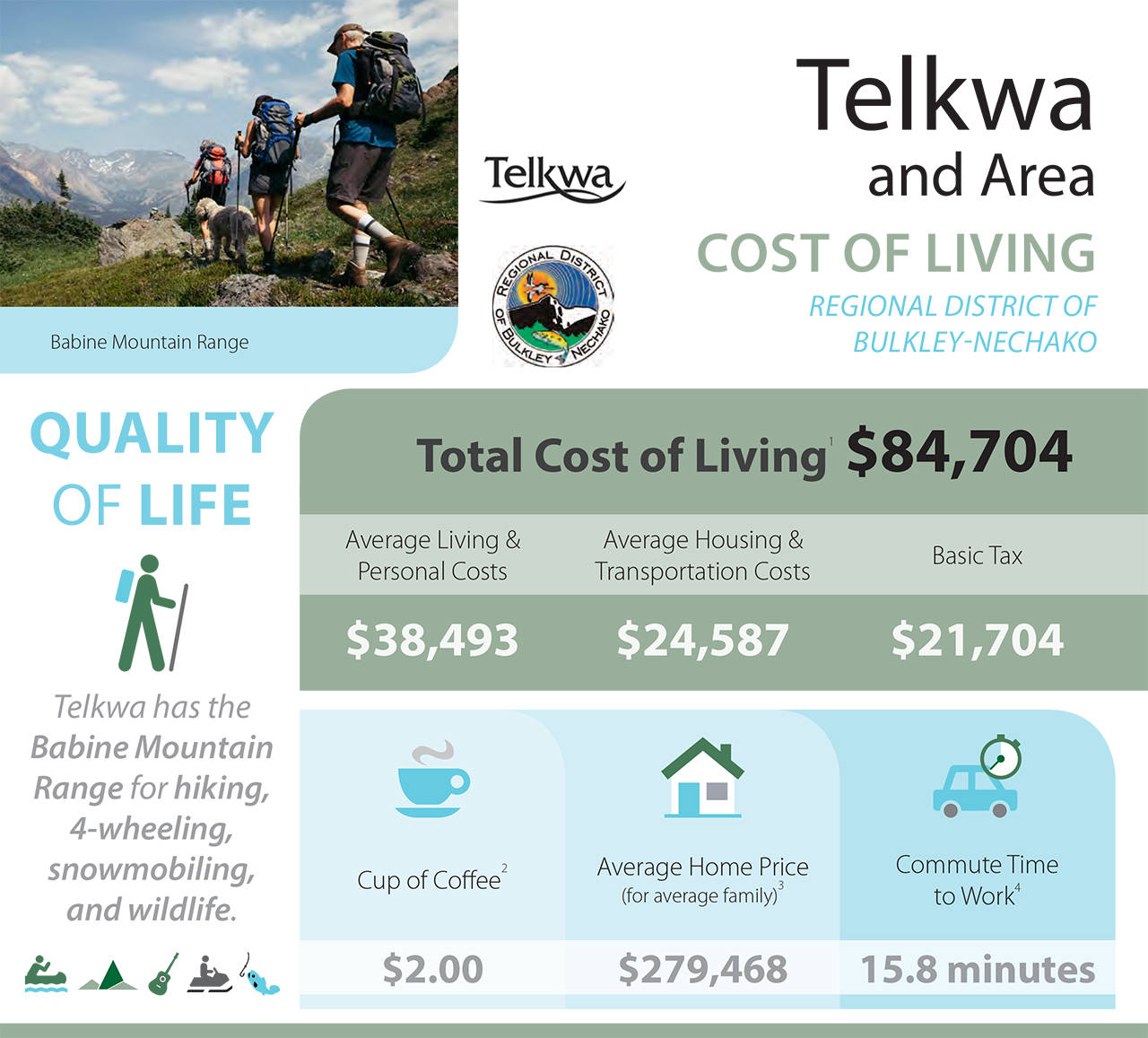 Babine Mountain Range

Telkwa

REGIONAL DISTRICT OF BULKLEY NECHAKO

Telkwa and Area

COST OF LIVING

REGIONAL DISTRICT OF BULKLEY-NECHAKO

QUALITY OF LIFE

Telkwa has the Babine Mountain Range for hiking, 4-wheeling, snowmobiling, and wildlife.

Total Cost of Living$^1$ $84,704

| Average Living & Personal Costs | Average Housing & Transportation Costs | Basic Tax |
|---|---|---|
| $38,493 | $24,587 | $21,704 |

| Cup of Coffee$^2$ | Average Home Price (for average family)$^3$ | Commute Time to Work$^4$ |
|---|---|---|
| $2.00 | $279,468 | 15.8 minutes |